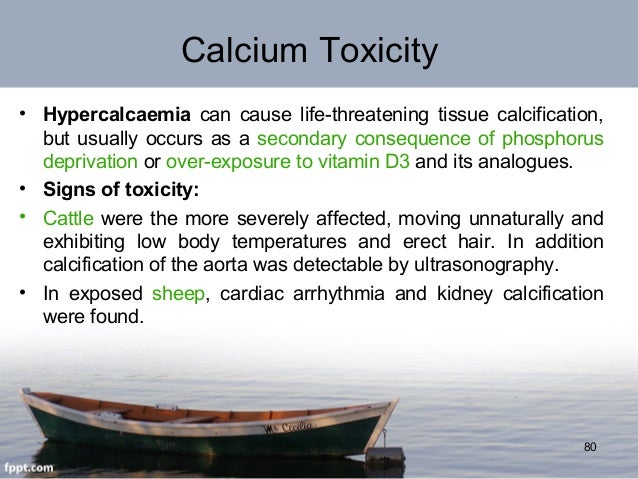 Calcium Toxicity

• Hypercalcaemia can cause life-threatening tissue calcification, but usually occurs as a secondary consequence of phosphorus deprivation or over-exposure to vitamin D3 and its analogues.

• Signs of toxicity:

• Cattle were the more severely affected, moving unnaturally and exhibiting low body temperatures and erect hair. In addition calcification of the aorta was detectable by ultrasonography.

• In exposed sheep, cardiac arrhythmia and kidney calcification were found.

80

fppt.com